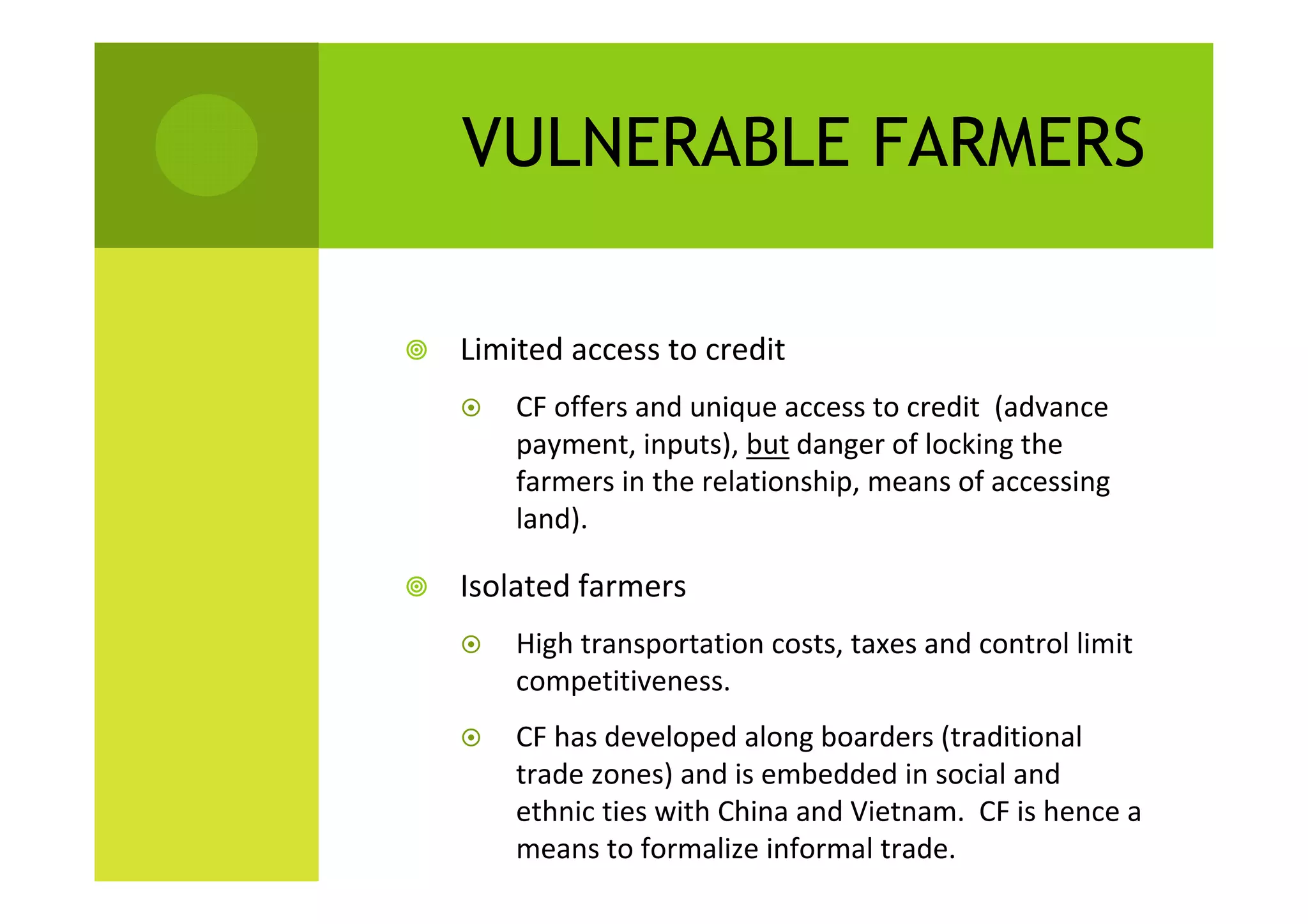 VULNERABLE FARMERS

Limited access to credit

CF offers and unique access to credit (advance payment, inputs), but danger of locking the farmers in the relationship, means of accessing land).

Isolated farmers

High transportation costs, taxes and control limit competitiveness.

CF has developed along boarders (traditional trade zones) and is embedded in social and ethnic ties with China and Vietnam. CF is hence a means to formalize informal trade.